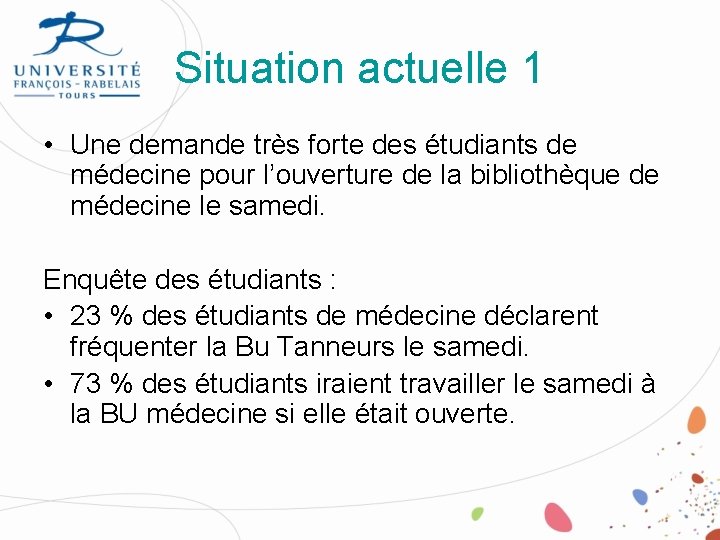 UNIVERSITÉ
FRANÇOIS - RABELAIS
TOURS

Situation actuelle 1

• Une demande très forte des étudiants de médecine pour l'ouverture de la bibliothèque de médecine le samedi.

Enquête des étudiants :
• 23 % des étudiants de médecine déclarent fréquenter la Bu Tanneurs le samedi.
• 73 % des étudiants iraient travailler le samedi à la BU médecine si elle était ouverte.